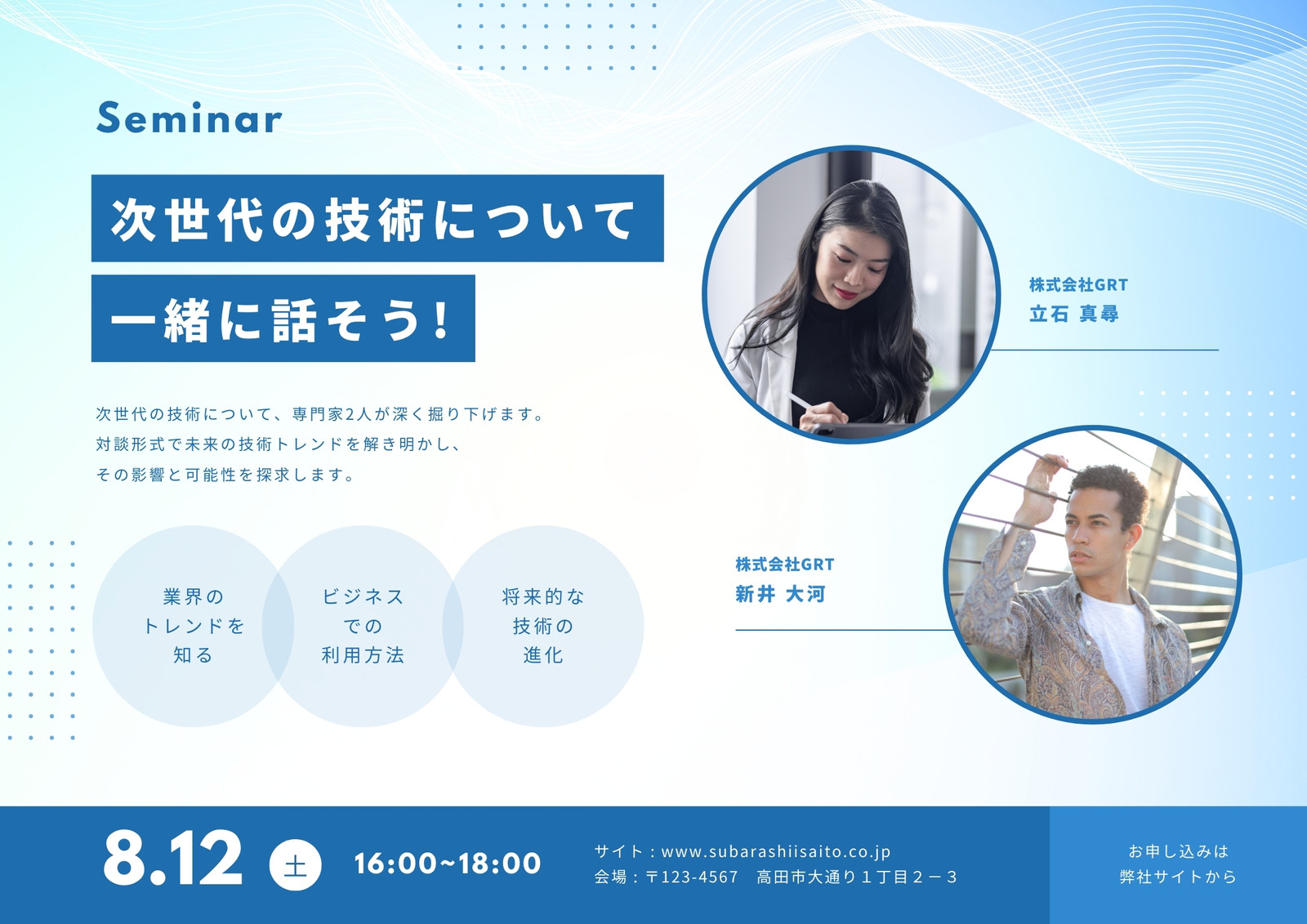 Seminar

次世代の技術について

一緒に話そう！

次世代の技術について、専門家2人が深く掘り下げます。
対談形式で未来の技術トレンドを解き明かし、
その影響と可能性を探求します。

業界の
トレンドを
知る

ビジネス
での
利用方法

将来的な
技術の
進化

株式会社GRT
立石 真尋

株式会社GRT
新井 大河

8.12 土 16:00~18:00

サイト：www.subarashiisaito.co.jp
会場：〒123-4567　高田市大通り１丁目２－３

お申し込みは
弊社サイトから